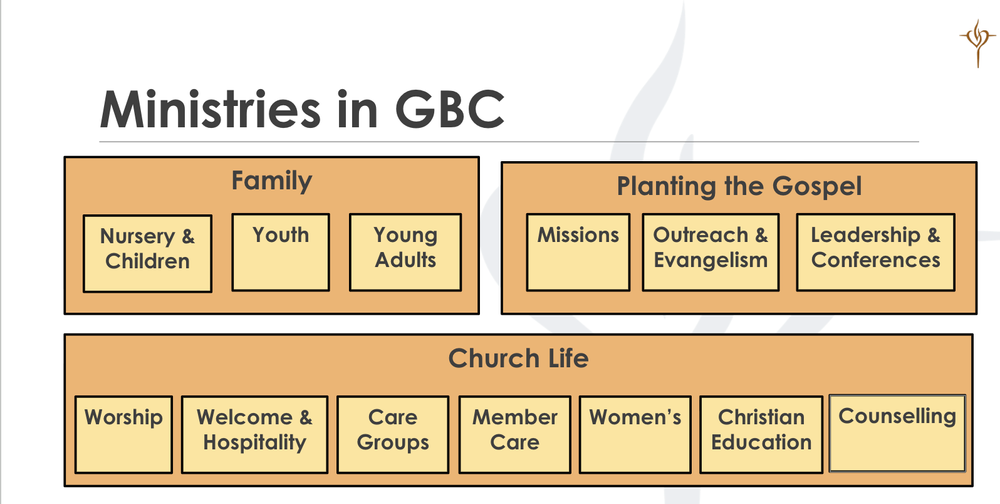 Ministries in GBC

Family

Nursery & Children

Youth

Young Adults

Planting the Gospel

Missions

Outreach & Evangelism

Leadership & Conferences

Church Life

Worship

Welcome & Hospitality

Care Groups

Member Care

Women's

Christian Education

Counselling